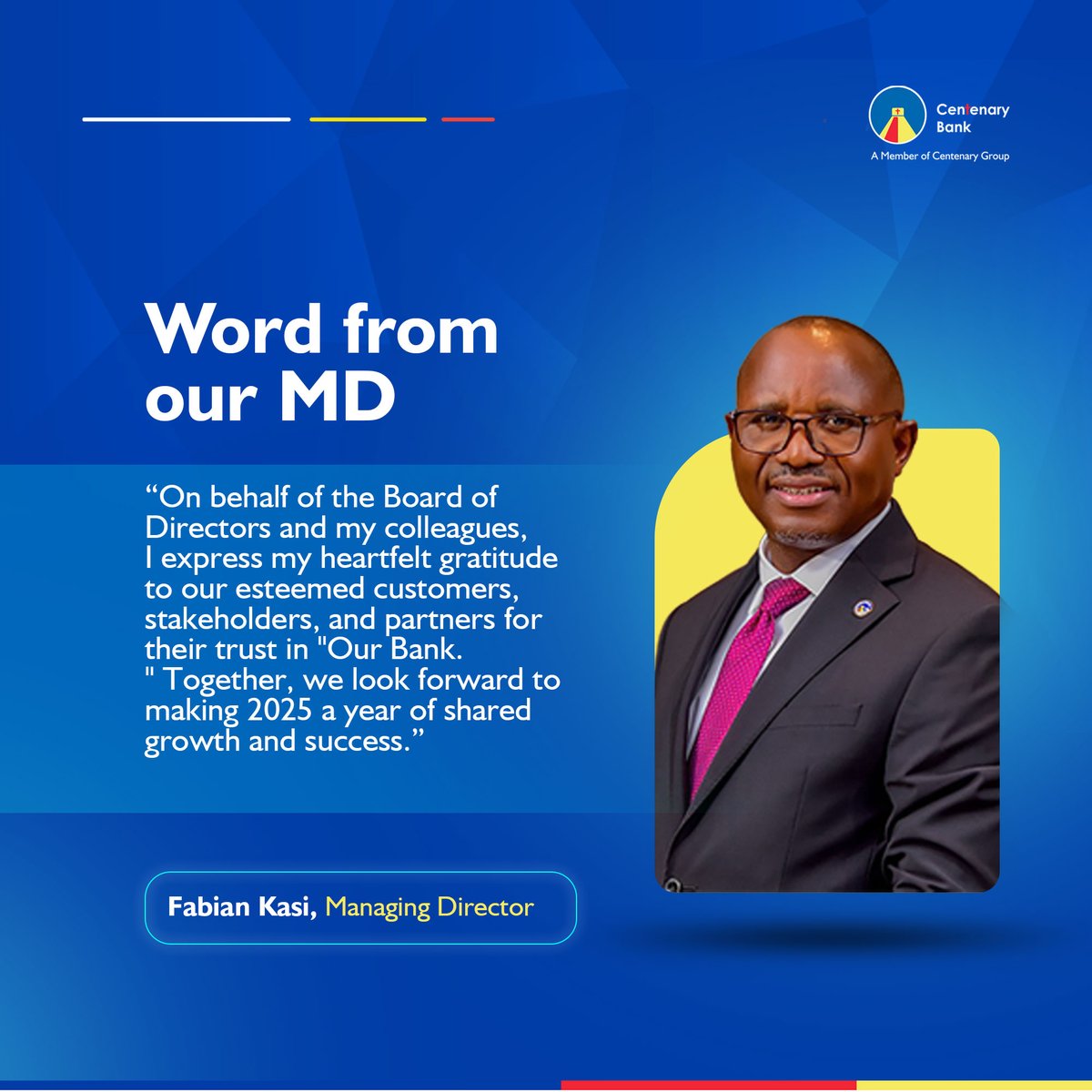 Centenary Bank
A Member of Centenary Group

Word from our MD

“On behalf of the Board of Directors and my colleagues, I express my heartfelt gratitude to our esteemed customers, stakeholders, and partners for their trust in "Our Bank. " Together, we look forward to making 2025 a year of shared growth and success.”

Fabian Kasi, Managing Director